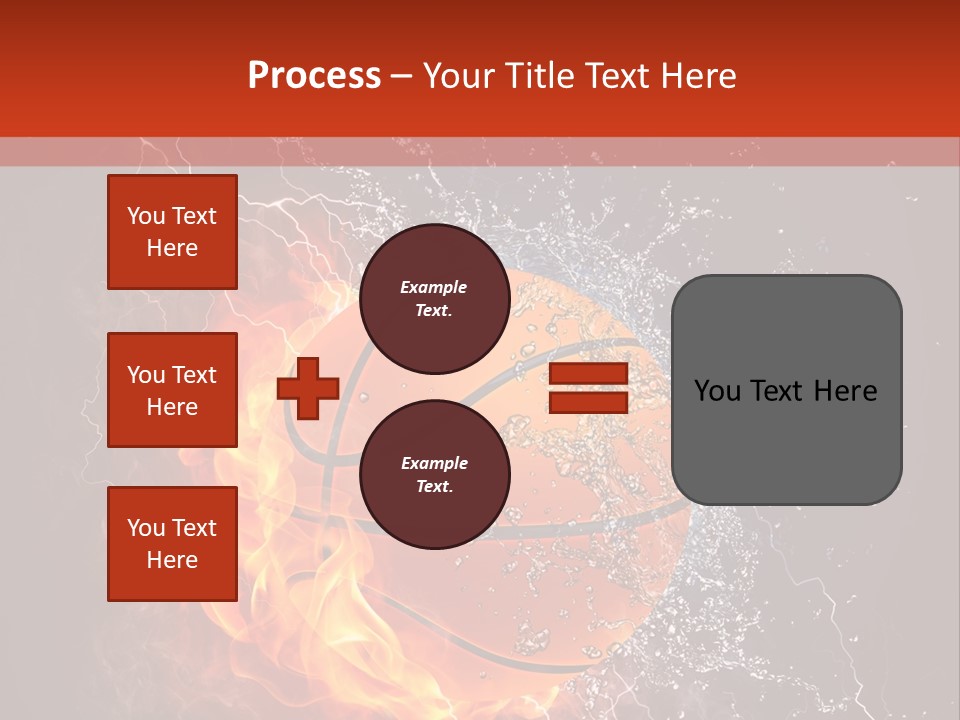 Process – Your Title Text Here

You Text Here

You Text Here

You Text Here

Example Text.

Example Text.

You Text Here